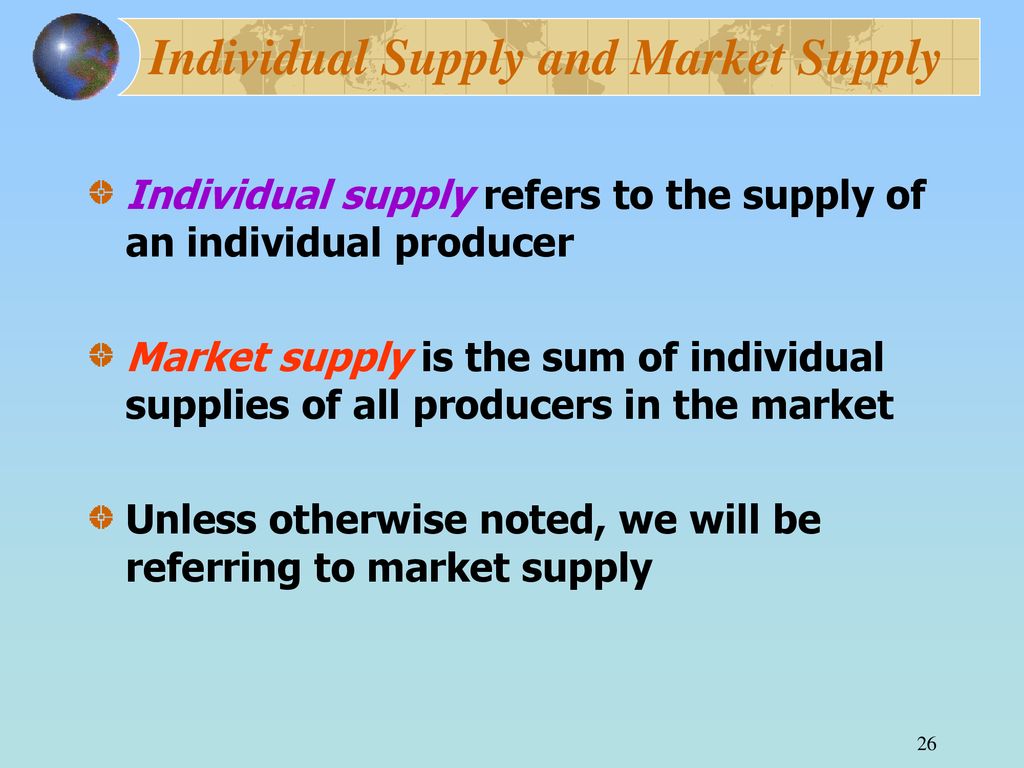 Individual Supply and Market Supply

Individual supply refers to the supply of an individual producer

Market supply is the sum of individual supplies of all producers in the market

Unless otherwise noted, we will be referring to market supply

26